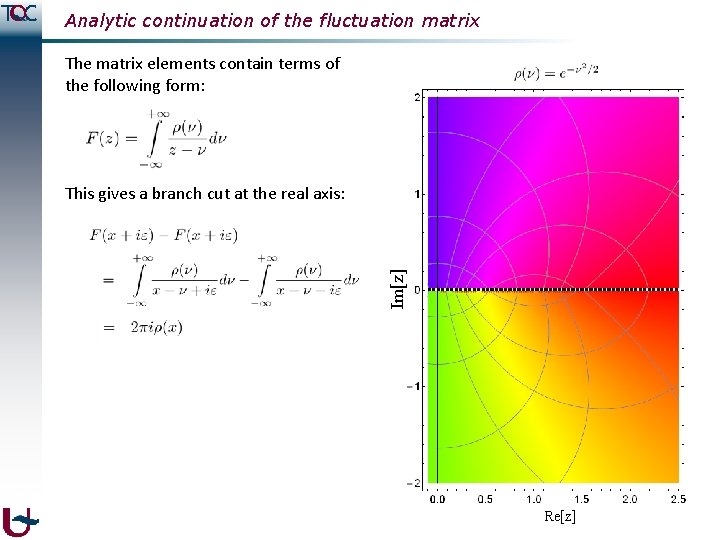 TQC

Analytic continuation of the fluctuation matrix

The matrix elements contain terms of the following form:

$F(z) = \int_{-\infty}^{+\infty} \frac{\rho(\nu)}{z-\nu} d\nu$

This gives a branch cut at the real axis:

$F(x+i\varepsilon) - F(x+i\varepsilon)$
$= \int_{-\infty}^{+\infty} \frac{\rho(\nu)}{x-\nu+i\varepsilon} d\nu - \int_{-\infty}^{+\infty} \frac{\rho(\nu)}{x-\nu-i\varepsilon} d\nu$
$= 2\pi i \rho(x)$

$\rho(\nu) = e^{-\nu^2/2}$

2
1
0
−1
−2
Im[z]
0.0 0.5 1.0 1.5 2.0 2.5
Re[z]